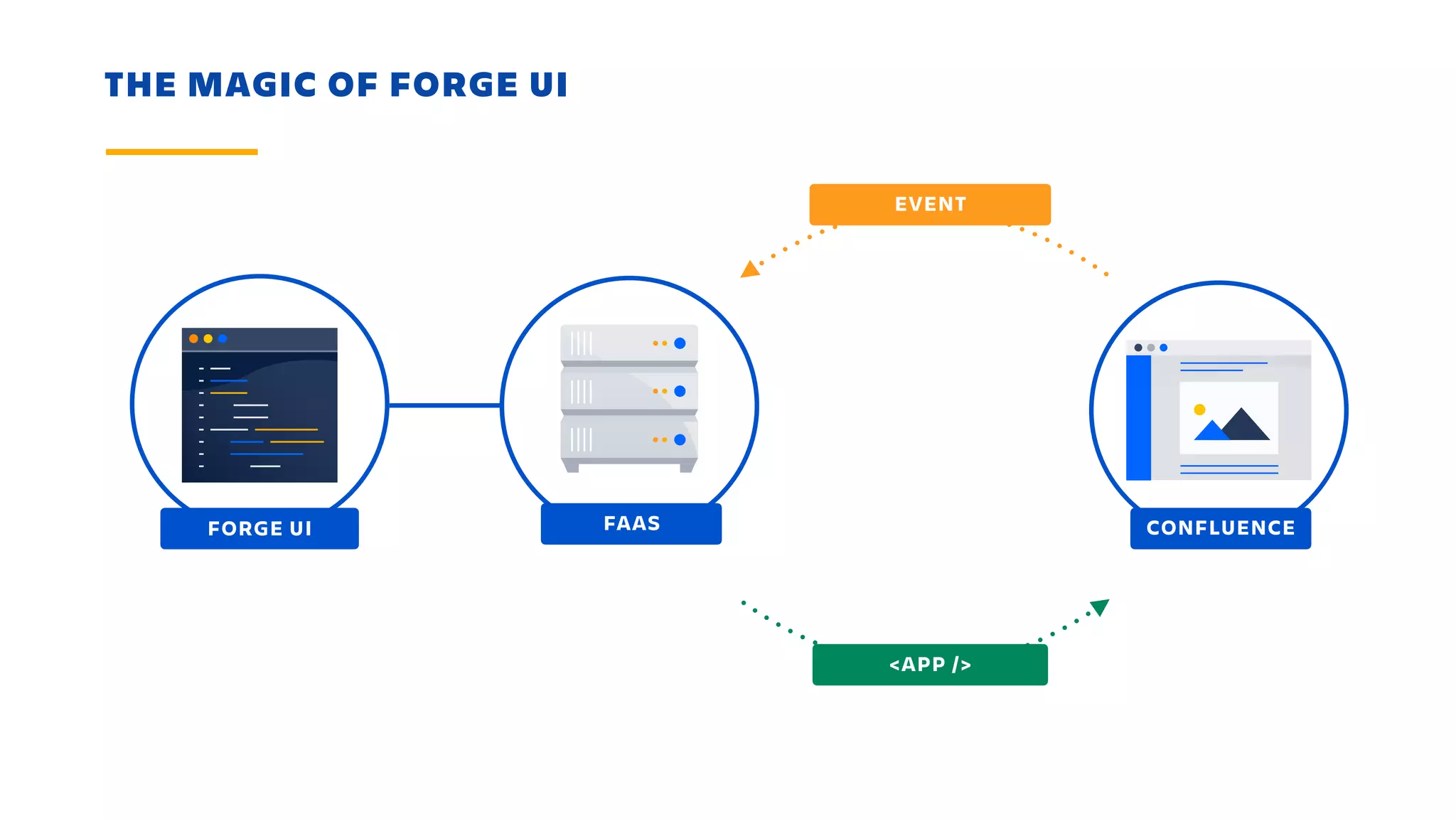 THE MAGIC OF FORGE UI

EVENT

FORGE UI

FAAS

CONFLUENCE

<APP />